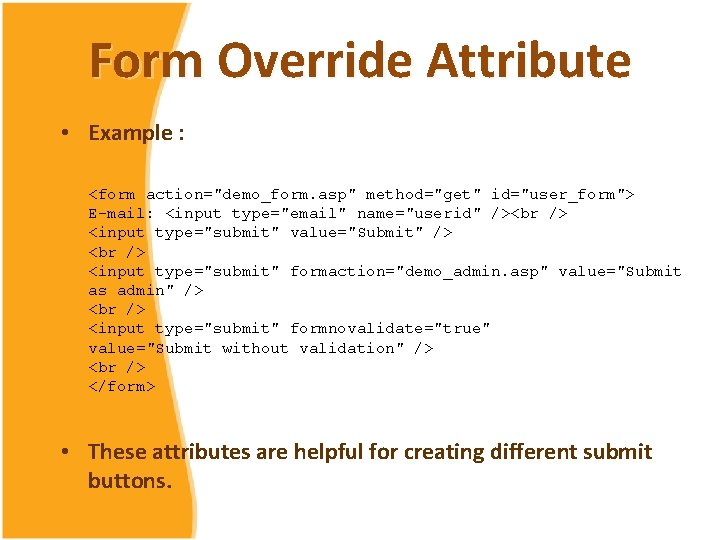 Form Override Attribute

• Example :

<form action="demo_form.asp" method="get" id="user_form">
E-mail: <input type="email" name="userid" /><br />
<input type="submit" value="Submit" />
<br />
<input type="submit" formaction="demo_admin.asp" value="Submit as admin" />
<br />
<input type="submit" formnovalidate="true" value="Submit without validation" />
<br />
</form>

• These attributes are helpful for creating different submit buttons.